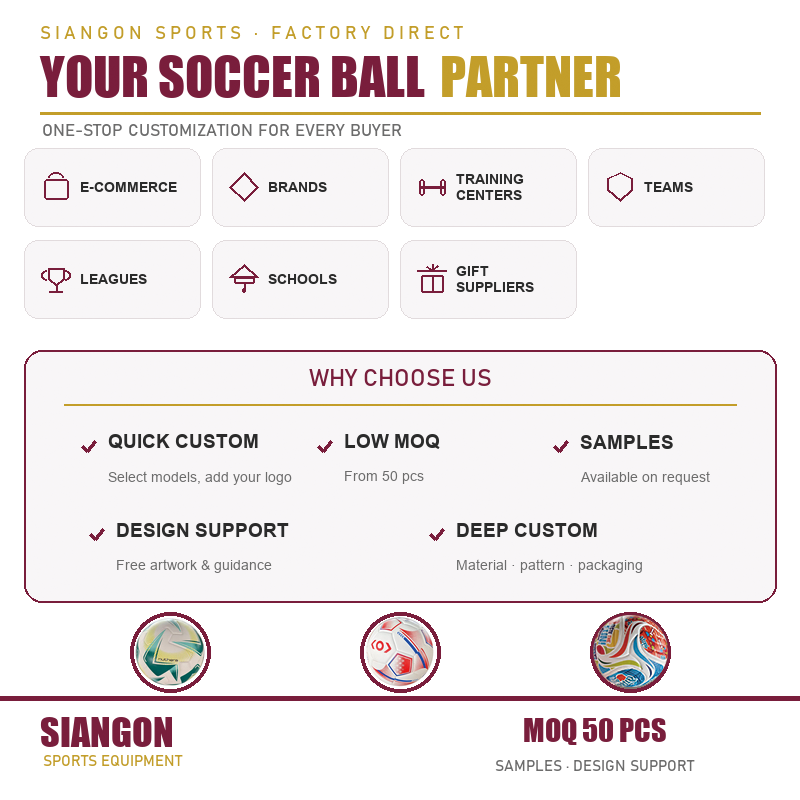 SIANGON SPORTS · FACTORY DIRECT

YOUR SOCCER BALL PARTNER

ONE-STOP CUSTOMIZATION FOR EVERY BUYER

E-COMMERCE

BRANDS

TRAINING CENTERS

TEAMS

LEAGUES

SCHOOLS

GIFT SUPPLIERS

WHY CHOOSE US

QUICK CUSTOM
Select models, add your logo

LOW MOQ
From 50 pcs

SAMPLES
Available on request

DESIGN SUPPORT
Free artwork & guidance

DEEP CUSTOM
Material · pattern · packaging

SIANGON
SPORTS EQUIPMENT

MOQ 50 PCS
SAMPLES · DESIGN SUPPORT